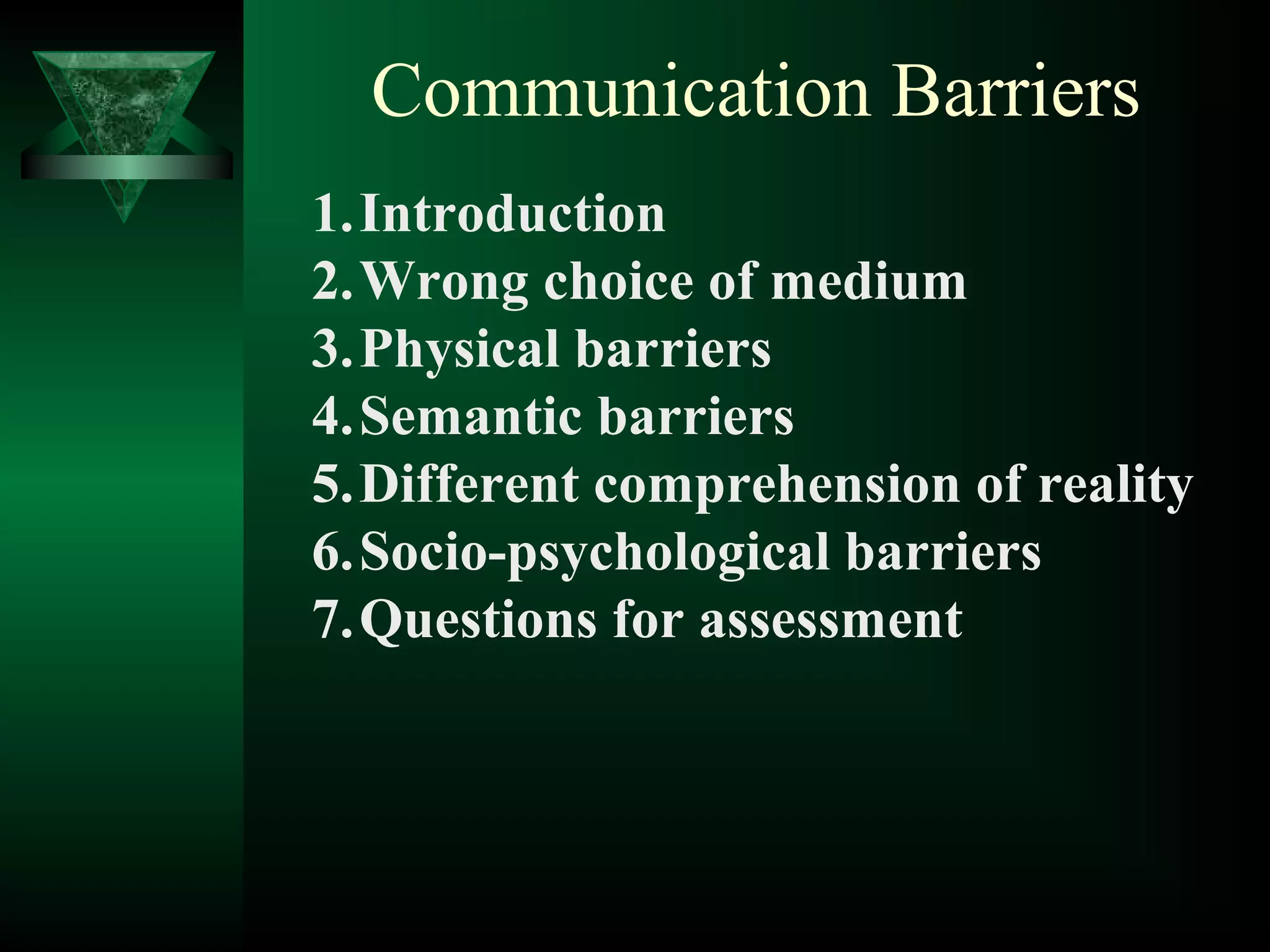 Communication Barriers

1. Introduction
2. Wrong choice of medium
3. Physical barriers
4. Semantic barriers
5. Different comprehension of reality
6. Socio-psychological barriers
7. Questions for assessment